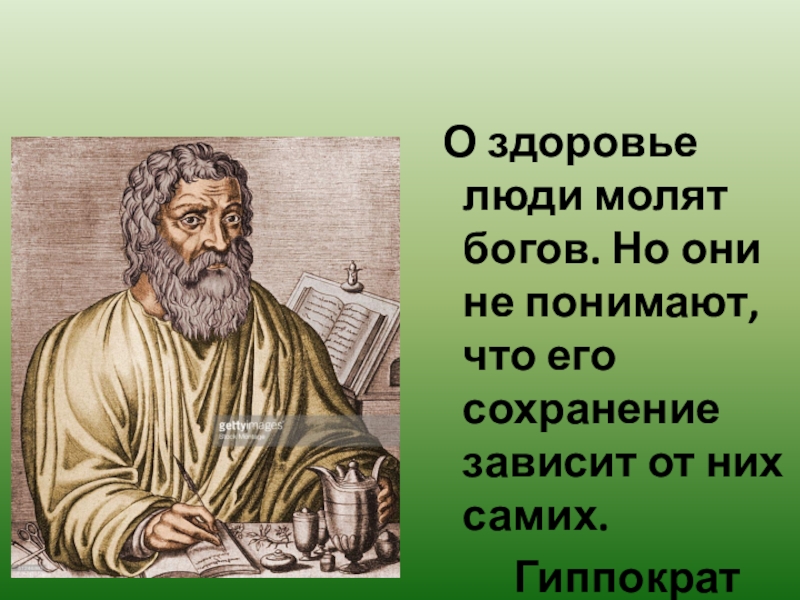 gettyimages
Stock Montage

О здоровье люди молят богов. Но они не понимают, что его сохранение зависит от них самих.

Гиппократ